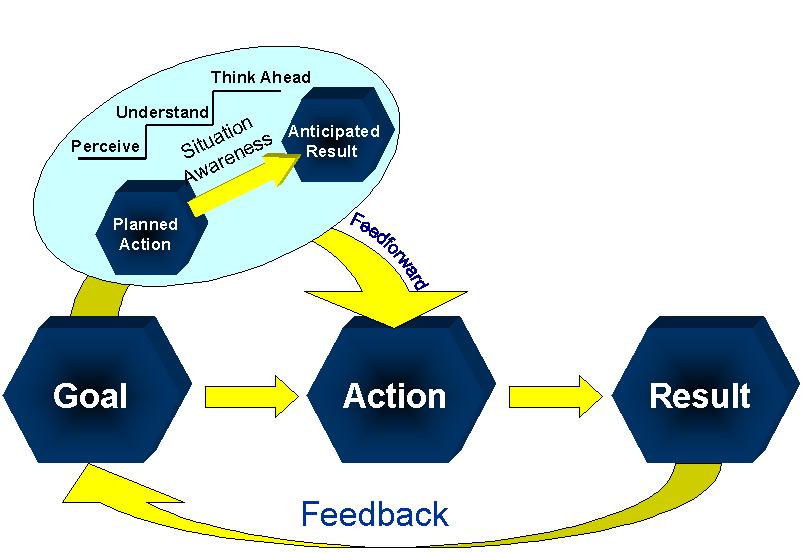 Think Ahead
Understand
Perceive
Situation Awareness
Anticipated Result
Planned Action
Feedforward
Goal
Action
Result
Feedback